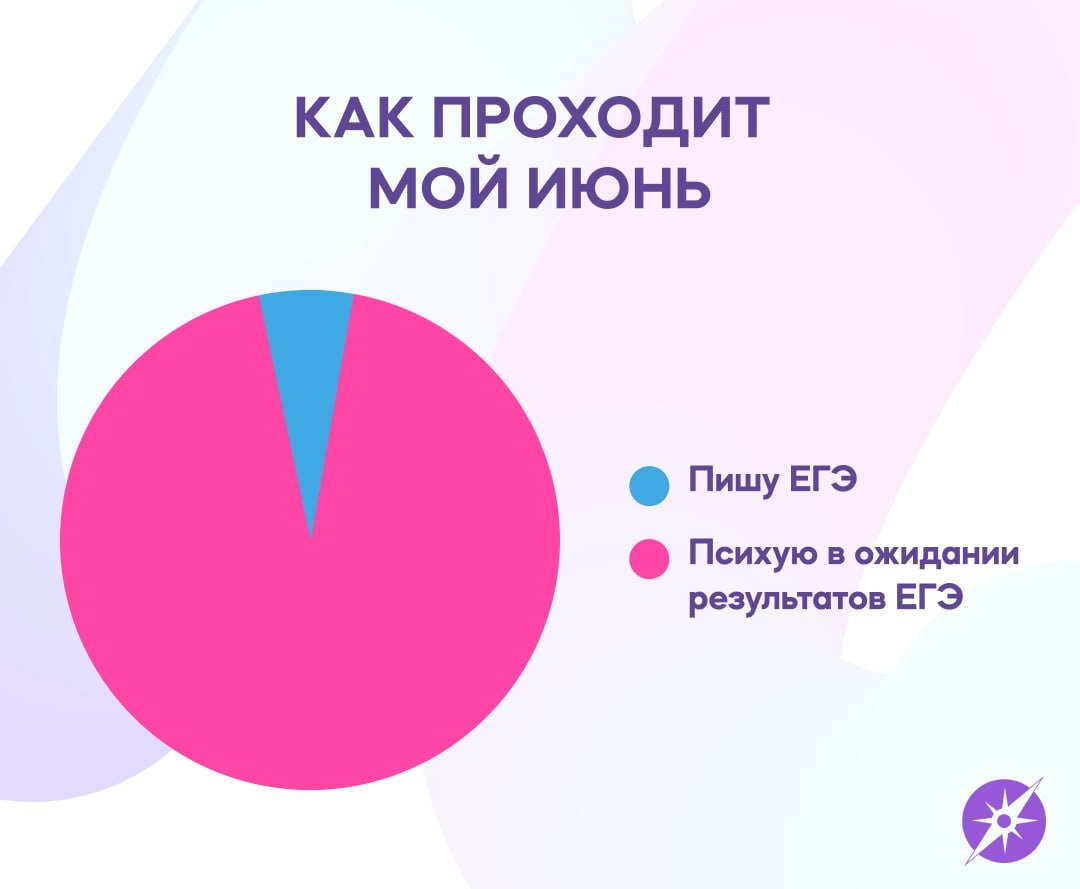 КАК ПРОХОДИТ МОЙ ИЮНЬ

Пишу ЕГЭ

Психую в ожидании результатов ЕГЭ